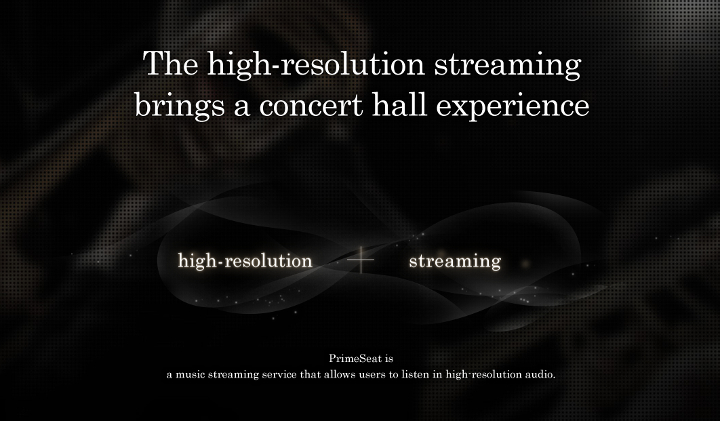 The high-resolution streaming brings a concert hall experience

high-resolution + streaming

PrimeSeat is
a music streaming service that allows users to listen in high-resolution audio.